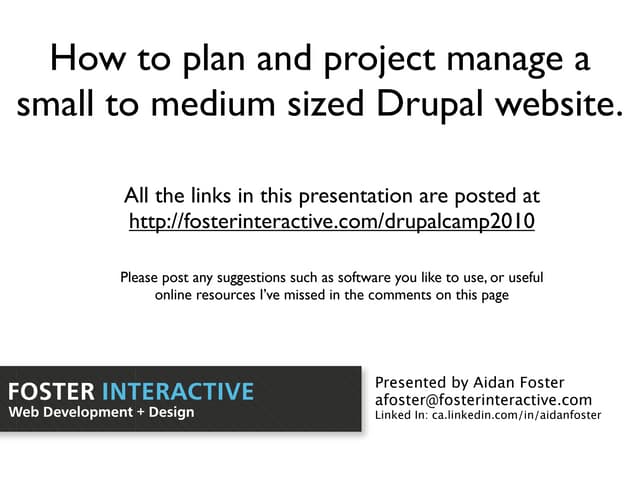 How to plan and project manage a small to medium sized Drupal website.

All the links in this presentation are posted at http://fosterinteractive.com/drupalcamp2010

Please post any suggestions such as software you like to use, or useful online resources I've missed in the comments on this page

FOSTER INTERACTIVE
Web Development + Design

Presented by Aidan Foster
afoster@fosterinteractive.com
Linked In: ca.linkedin.com/in/aidanfoster